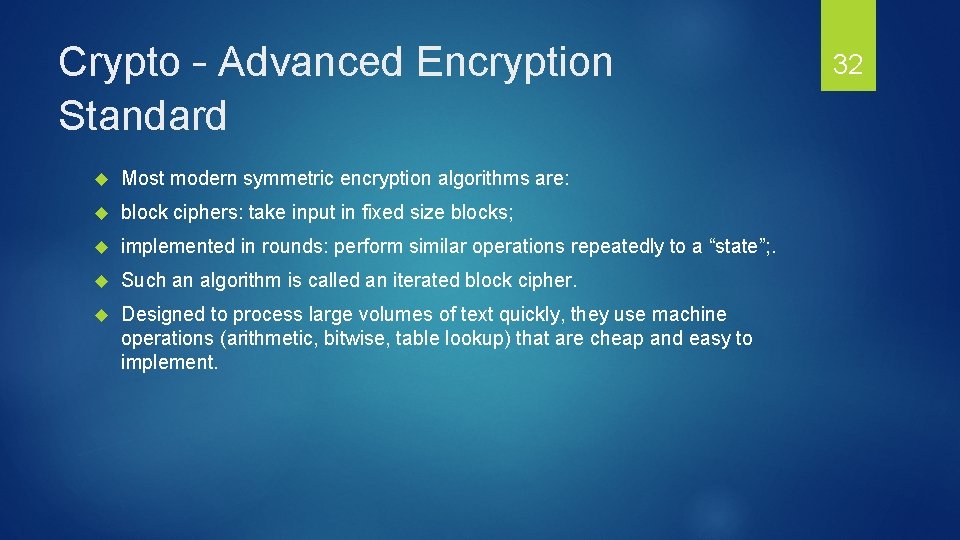 Crypto - Advanced Encryption Standard

32

Most modern symmetric encryption algorithms are:

block ciphers: take input in fixed size blocks;

implemented in rounds: perform similar operations repeatedly to a “state”;.

Such an algorithm is called an iterated block cipher.

Designed to process large volumes of text quickly, they use machine operations (arithmetic, bitwise, table lookup) that are cheap and easy to implement.